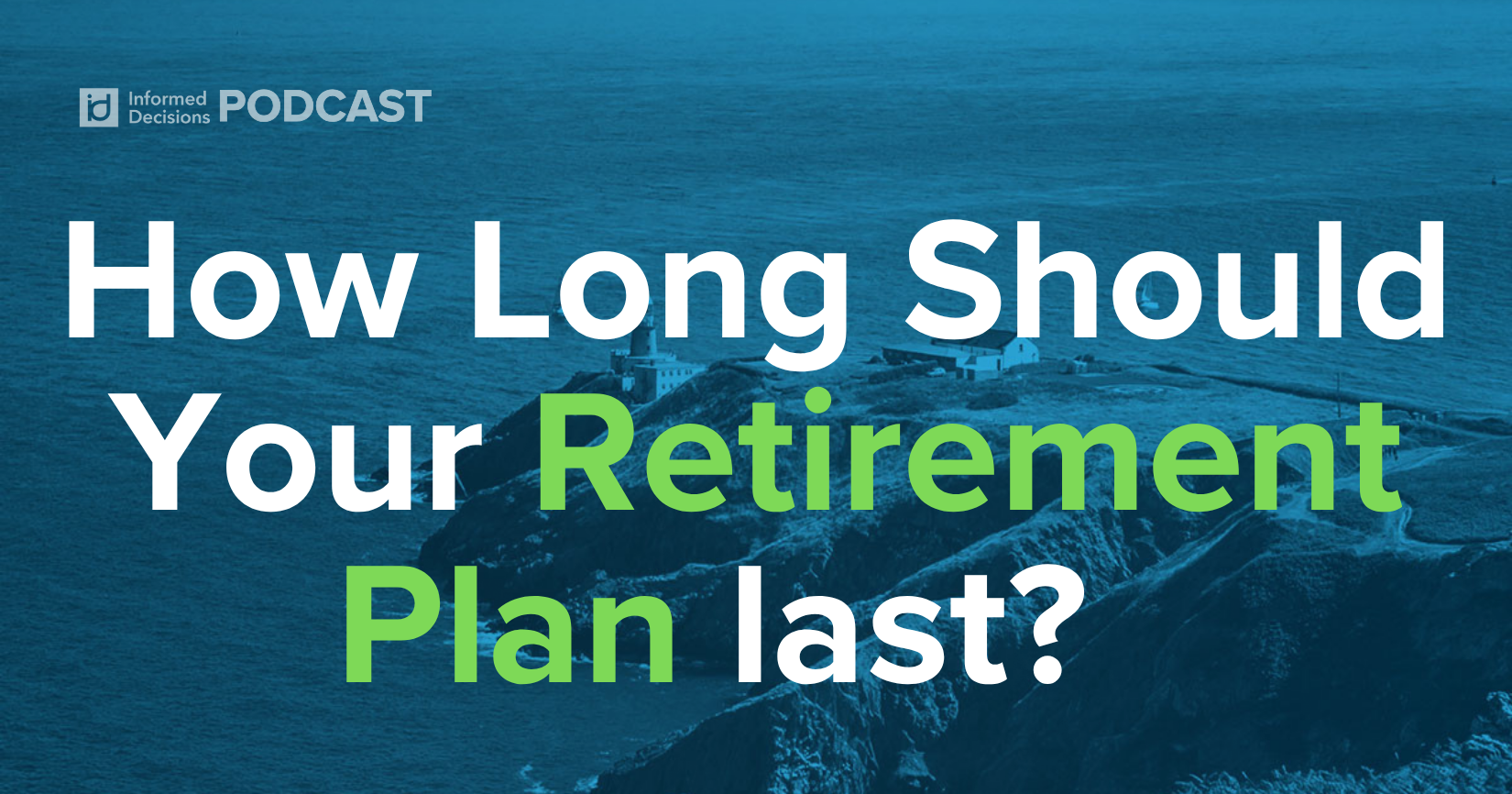 id Informed Decisions PODCAST

How Long Should Your Retirement Plan last?